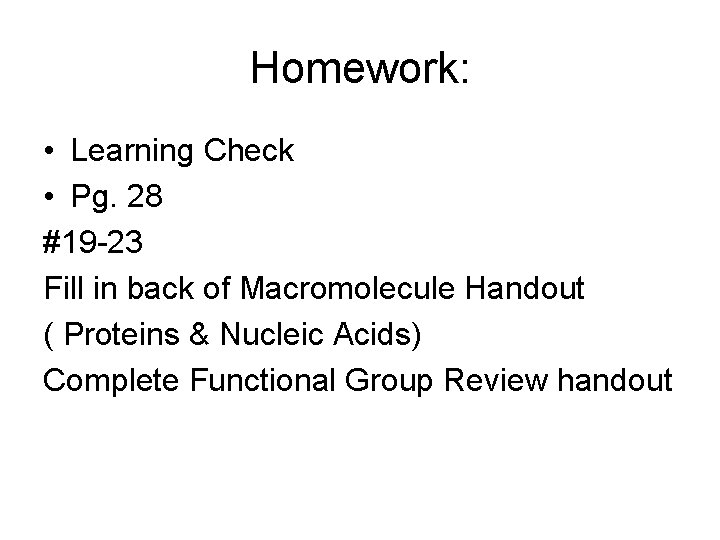 Homework:

• Learning Check
• Pg. 28
#19-23
Fill in back of Macromolecule Handout
( Proteins & Nucleic Acids)
Complete Functional Group Review handout